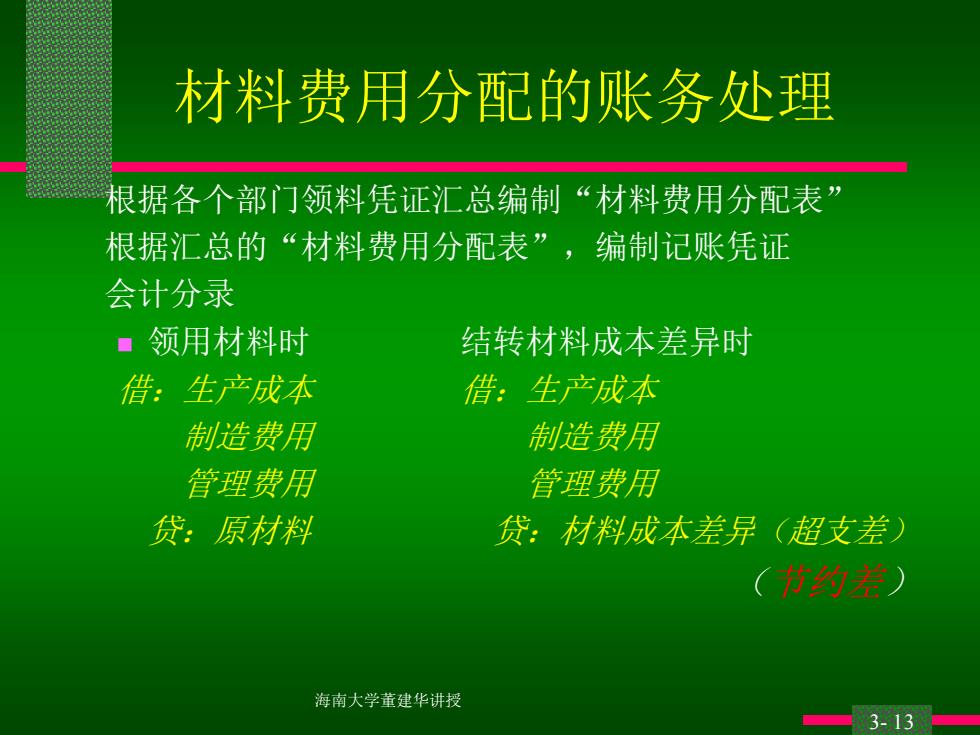 材料费用分配的账务处理

根据各个部门领料凭证汇总编制“材料费用分配表”
根据汇总的“材料费用分配表”，编制记账凭证
会计分录

领用材料时
借：生产成本
制造费用
管理费用
贷：原材料

结转材料成本差异时
借：生产成本
制造费用
管理费用
贷：材料成本差异（超支差）
（节约差）

海南大学董建华讲授

3- 13